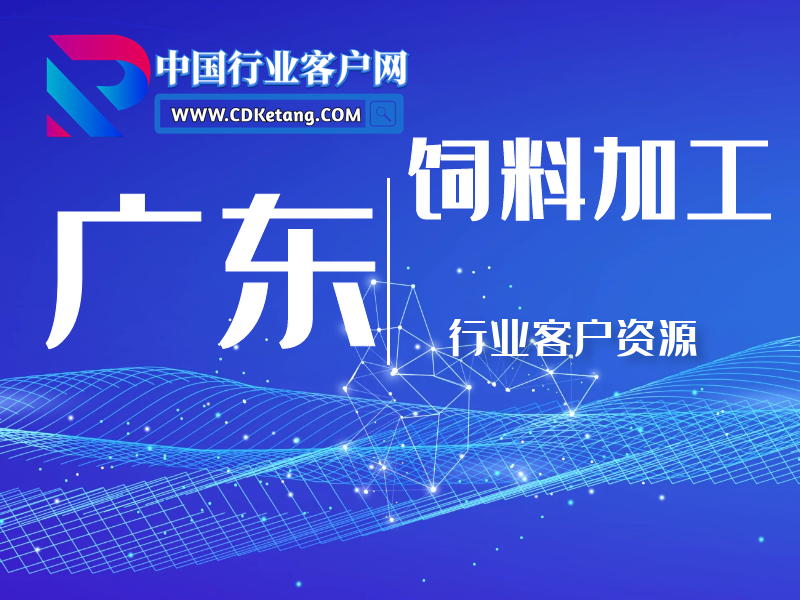 中国行业客户网

WWW.CDKetang.COM

广东

饲料加工

行业客户资源